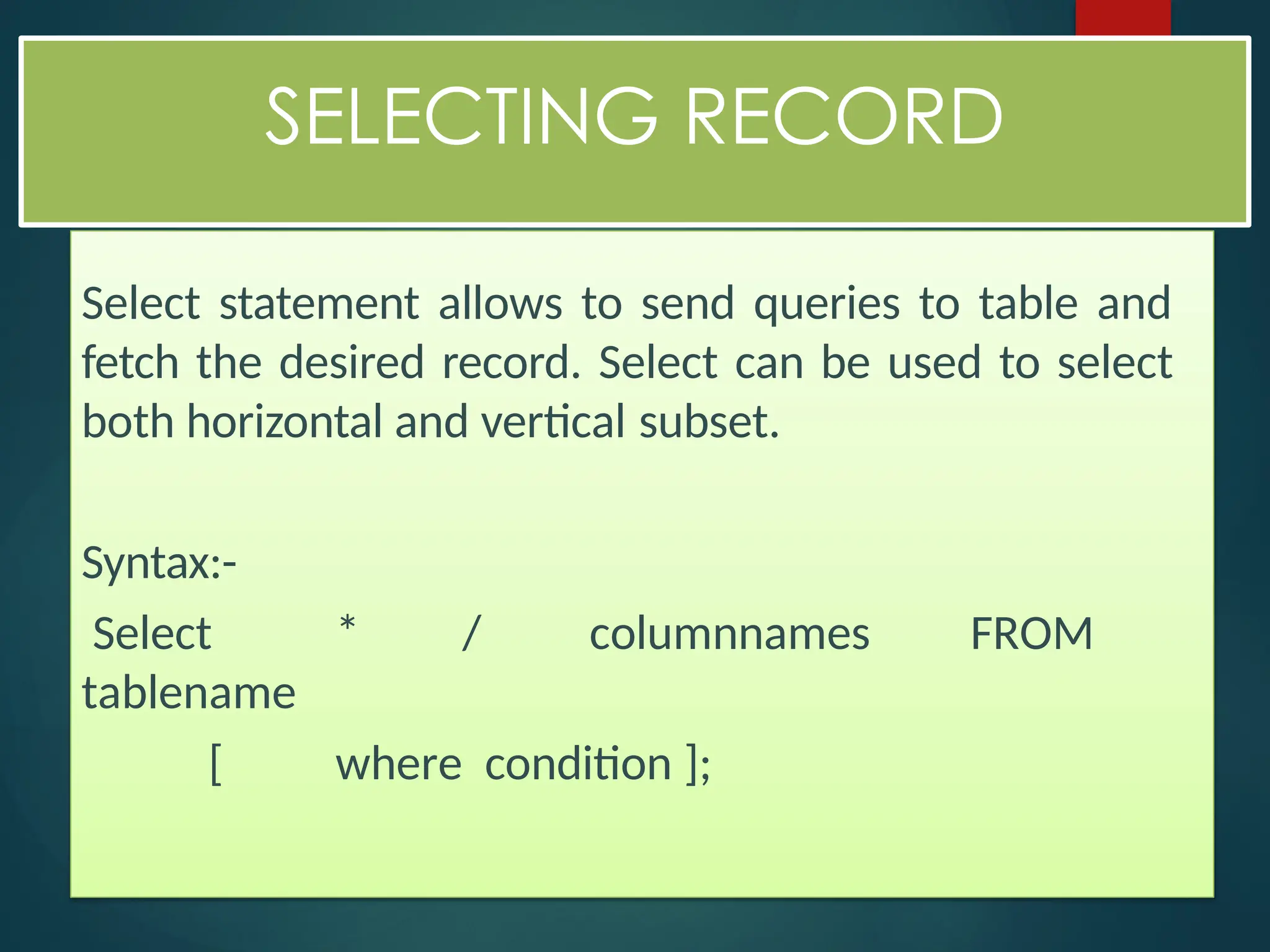 SELECTING RECORD

Select statement allows to send queries to table and fetch the desired record. Select can be used to select both horizontal and vertical subset.

Syntax:-

Select * / columnnames FROM tablename

[ where condition ];